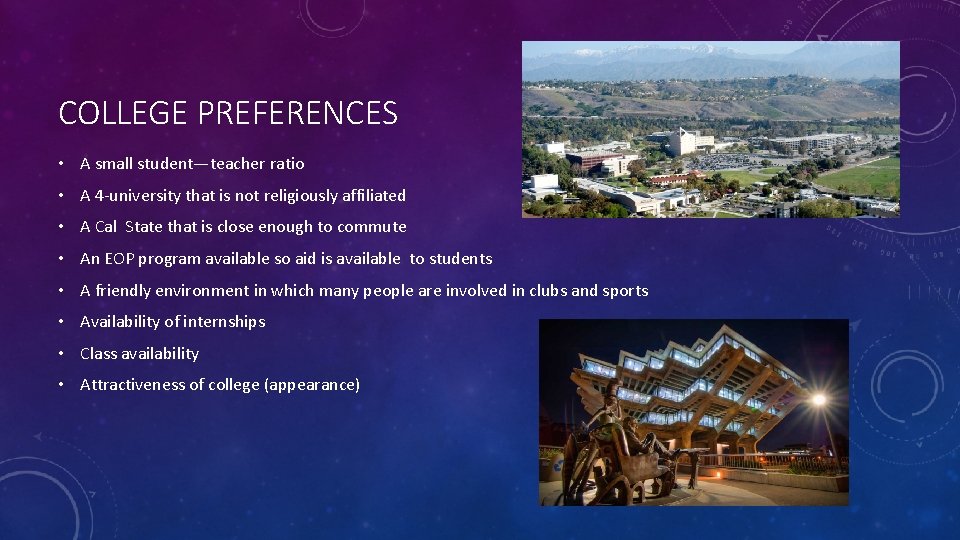 COLLEGE PREFERENCES

• A small student—teacher ratio
• A 4-university that is not religiously affiliated
• A Cal State that is close enough to commute
• An EOP program available so aid is available to students
• A friendly environment in which many people are involved in clubs and sports
• Availability of internships
• Class availability
• Attractiveness of college (appearance)